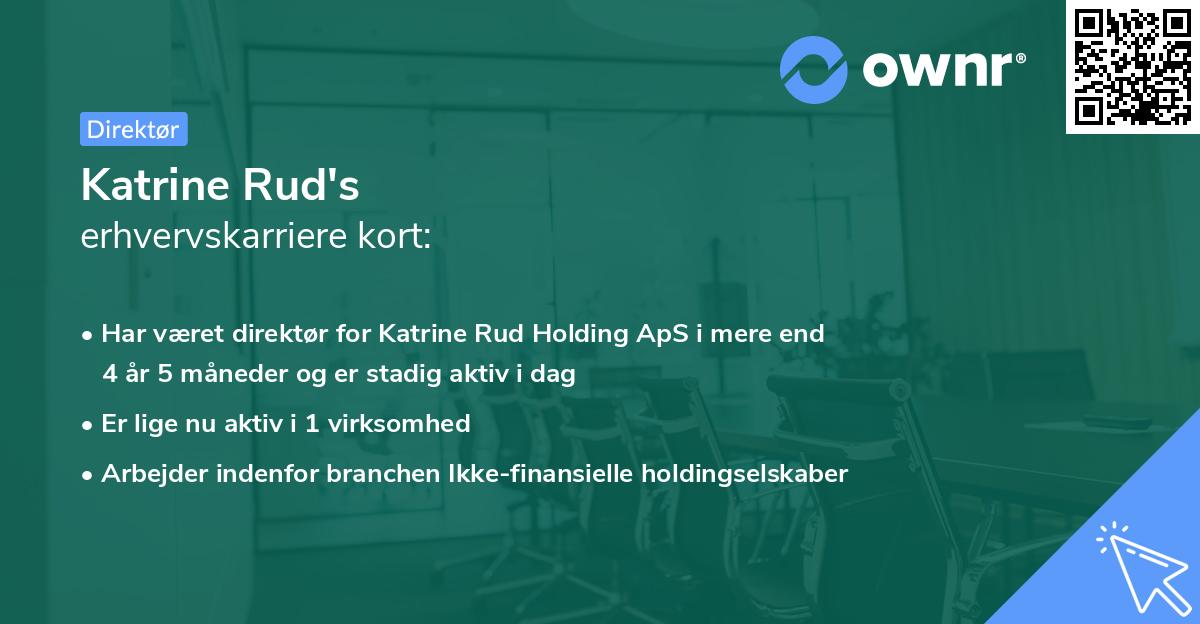 ownr®

Direktør

Katrine Rud's
erhvervskarriere kort:

• Har været direktør for Katrine Rud Holding ApS i mere end 4 år 5 måneder og er stadig aktiv i dag

• Er lige nu aktiv i 1 virksomhed

• Arbejder indenfor branchen Ikke-finansielle holdingselskaber